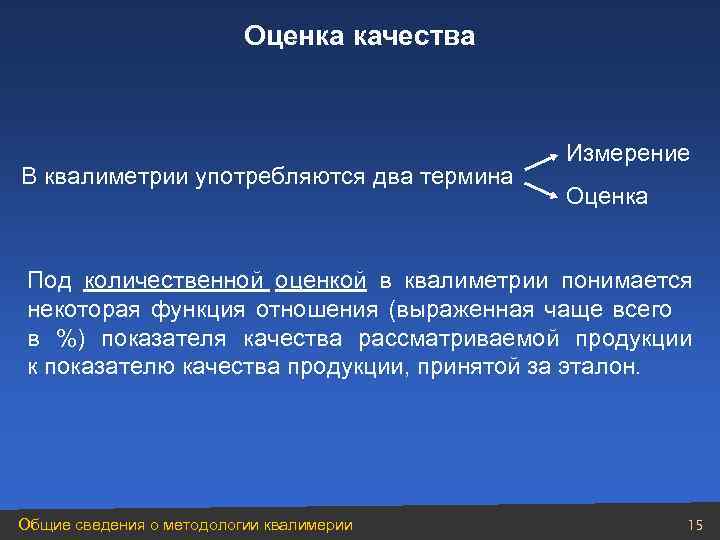 Оценка качества

В квалиметрии употребляются два термина

Измерение

Оценка

Под количественной оценкой в квалиметрии понимается некоторая функция отношения (выраженная чаще всего в %) показателя качества рассматриваемой продукции к показателю качества продукции, принятой за эталон.

Общие сведения о методологии квалимерии

15